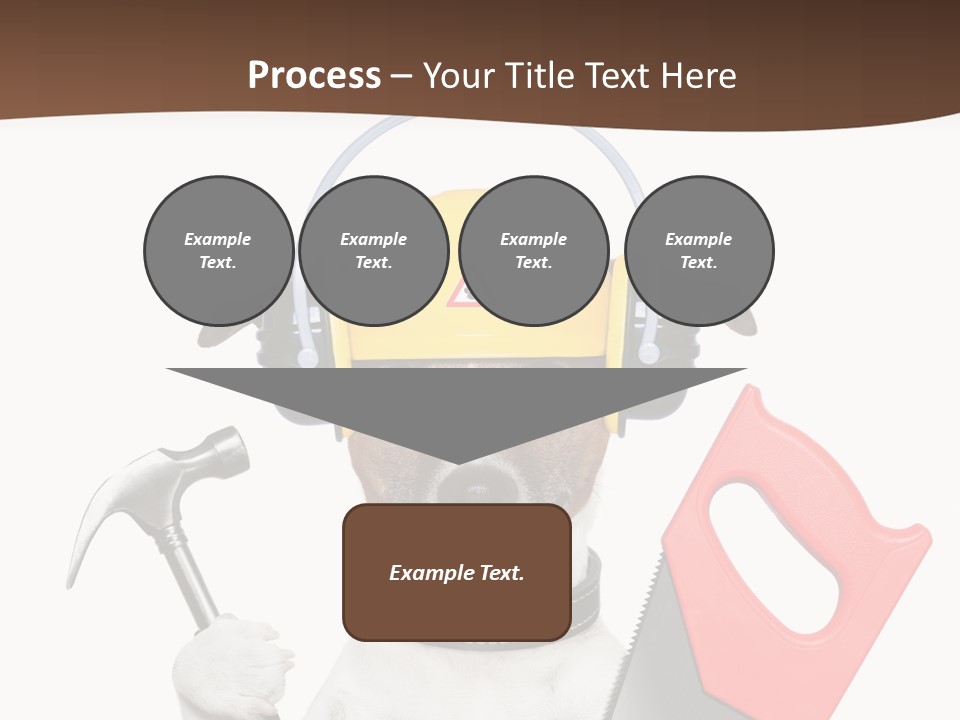 Process – Your Title Text Here

Example Text.

Example Text.

Example Text.

Example Text.

Example Text.